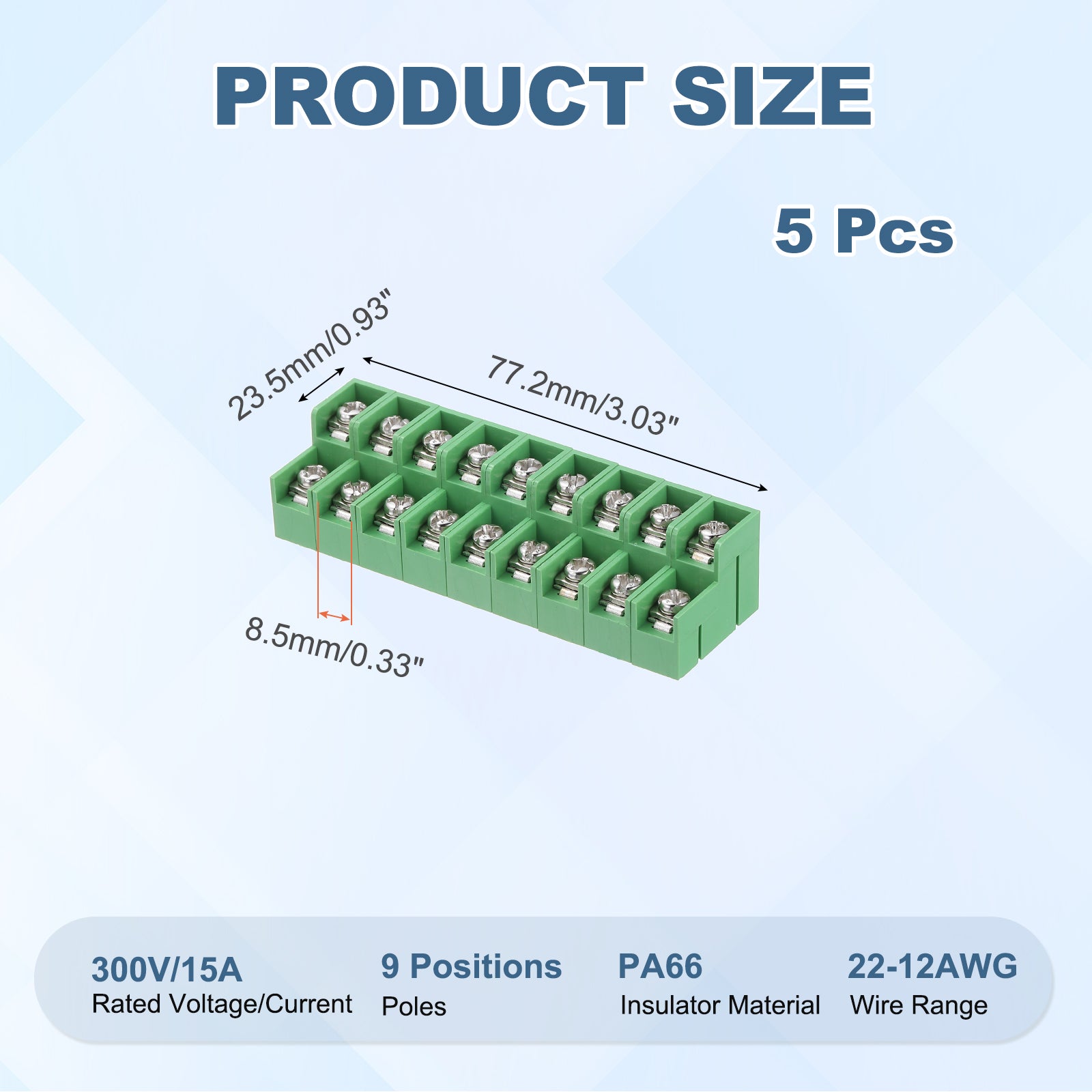 PRODUCT SIZE

5 Pcs

23.5mm/0.93"

77.2mm/3.03"

8.5mm/0.33"

300V/15A
Rated Voltage/Current

9 Positions
Poles

PA66
Insulator Material

22-12AWG
Wire Range